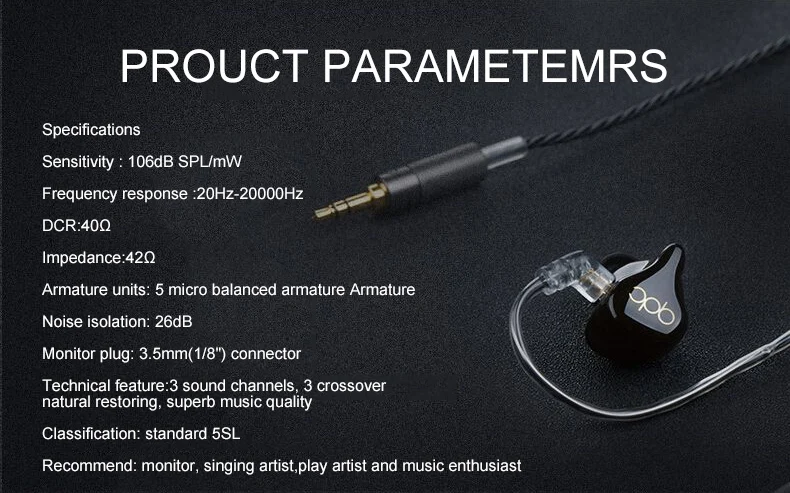 PROUCT PARAMETEMRS

Specifications

Sensitivity : 106dB SPL/mW

Frequency response :20Hz-20000Hz

DCR:40Ω

Impedance:42Ω

Armature units: 5 micro balanced armature Armature

Noise isolation: 26dB

Monitor plug: 3.5mm(1/8") connector

Technical feature:3 sound channels, 3 crossover natural restoring, superb music quality

Classification: standard 5SL

Recommend: monitor, singing artist,play artist and music enthusiast

qdc